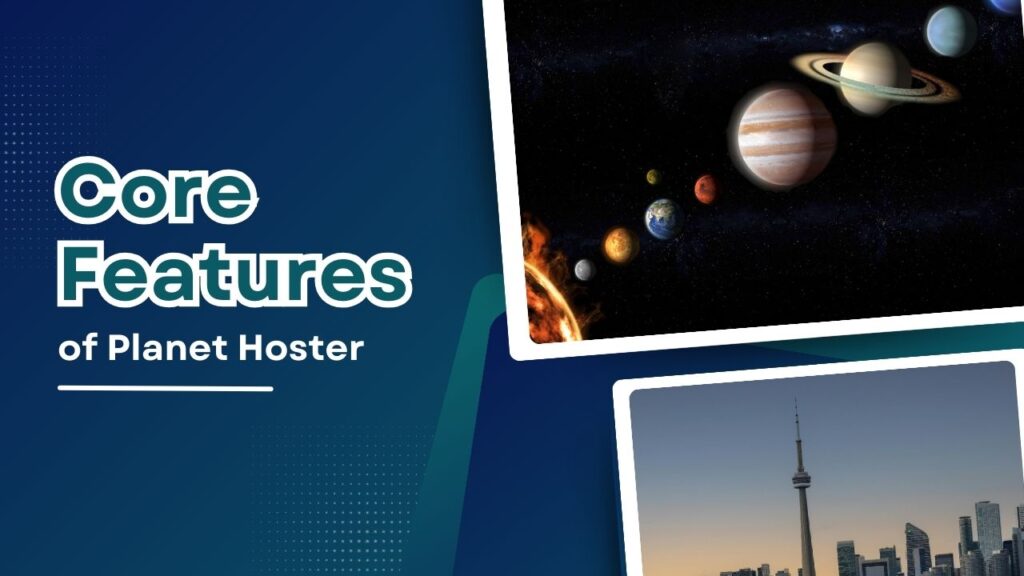 Core Features

of Planet Hoster